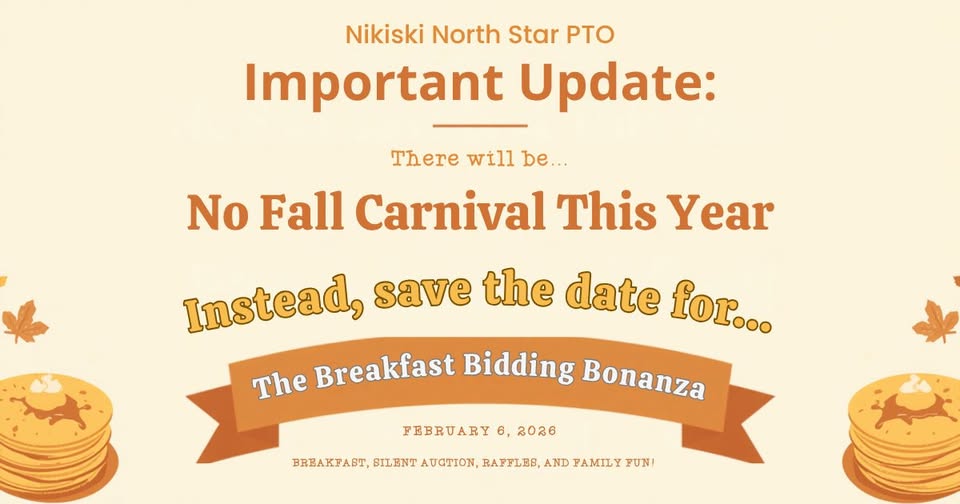 Nikiski North Star PTO

Important Update:

There will be...

No Fall Carnival This Year

Instead, save the date for...

The Breakfast Bidding Bonanza

FEBRUARY 6, 2026

BREAKFAST, SILENT AUCTION, RAFFLES, AND FAMILY FUN!